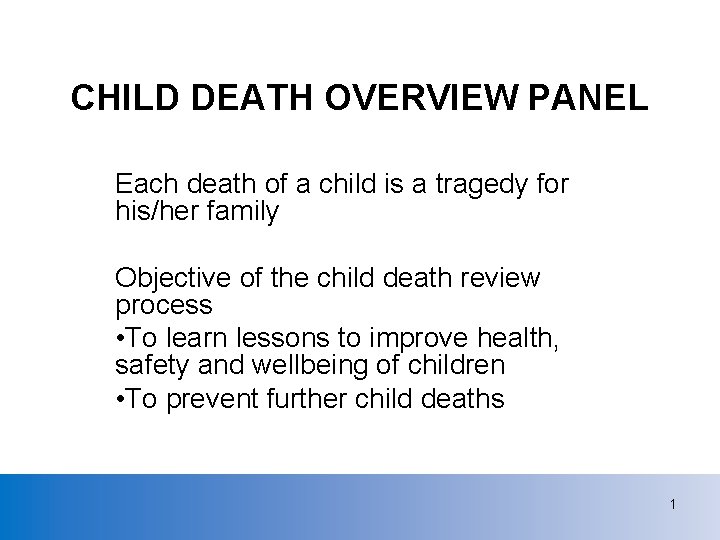 CHILD DEATH OVERVIEW PANEL

Each death of a child is a tragedy for his/her family

Objective of the child death review process
•To learn lessons to improve health, safety and wellbeing of children
•To prevent further child deaths

1